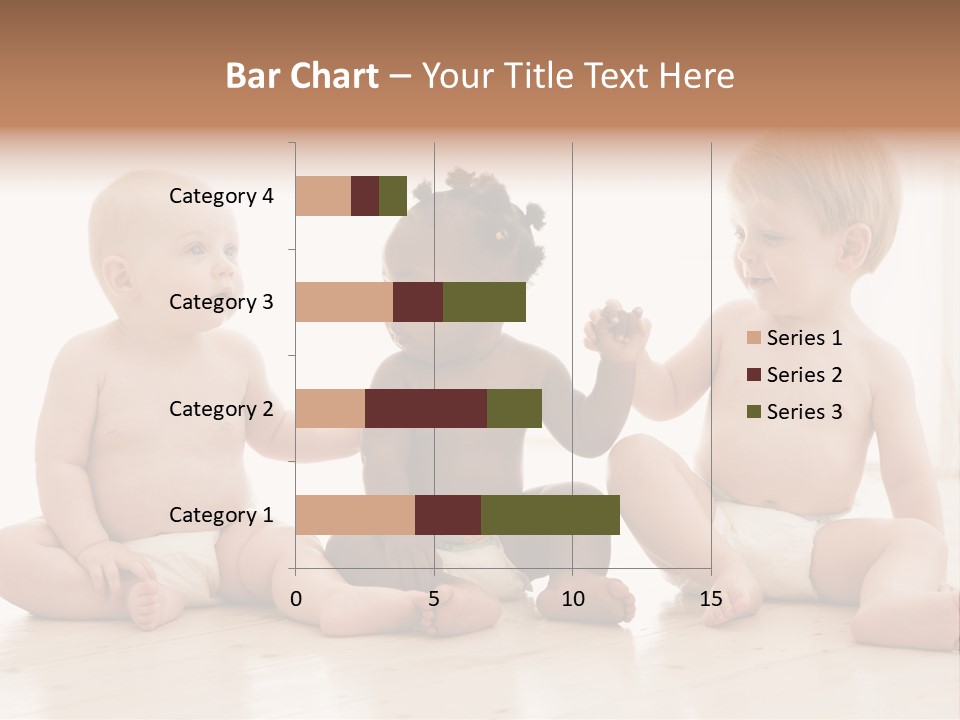 Bar Chart – Your Title Text Here

Category 4
Category 3
Category 2
Category 1

0 5 10 15

Series 1
Series 2
Series 3